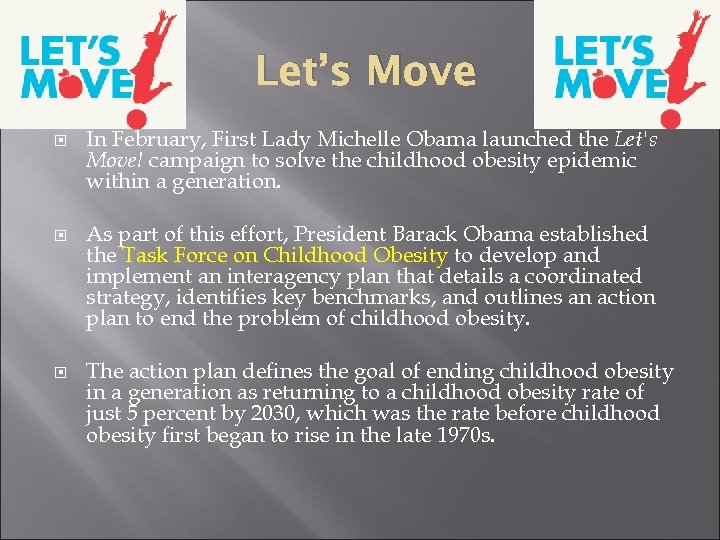 LET'S MOVE!

Let's Move

LET'S MOVE!

In February, First Lady Michelle Obama launched the Let's Move! campaign to solve the childhood obesity epidemic within a generation.

As part of this effort, President Barack Obama established the Task Force on Childhood Obesity to develop and implement an interagency plan that details a coordinated strategy, identifies key benchmarks, and outlines an action plan to end the problem of childhood obesity.

The action plan defines the goal of ending childhood obesity in a generation as returning to a childhood obesity rate of just 5 percent by 2030, which was the rate before childhood obesity first began to rise in the late 1970s.